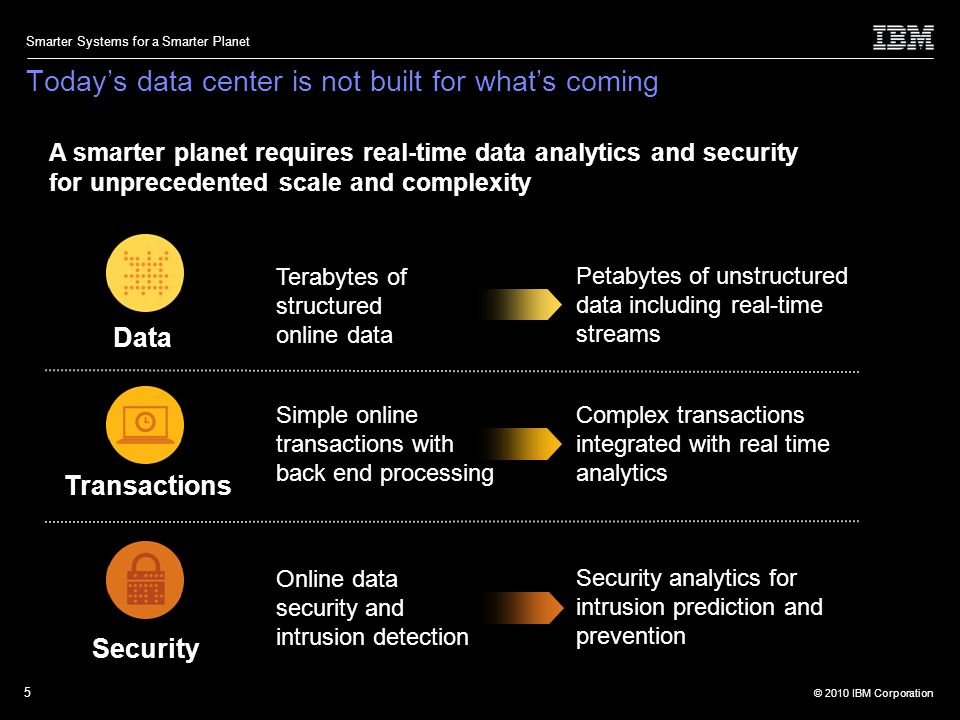 Smarter Systems for a Smarter Planet

IBM

Today's data center is not built for what's coming

A smarter planet requires real-time data analytics and security for unprecedented scale and complexity

Data

Terabytes of structured online data

Petabytes of unstructured data including real-time streams

Transactions

Simple online transactions with back end processing

Complex transactions integrated with real time analytics

Security

Online data security and intrusion detection

Security analytics for intrusion prediction and prevention

5

© 2010 IBM Corporation